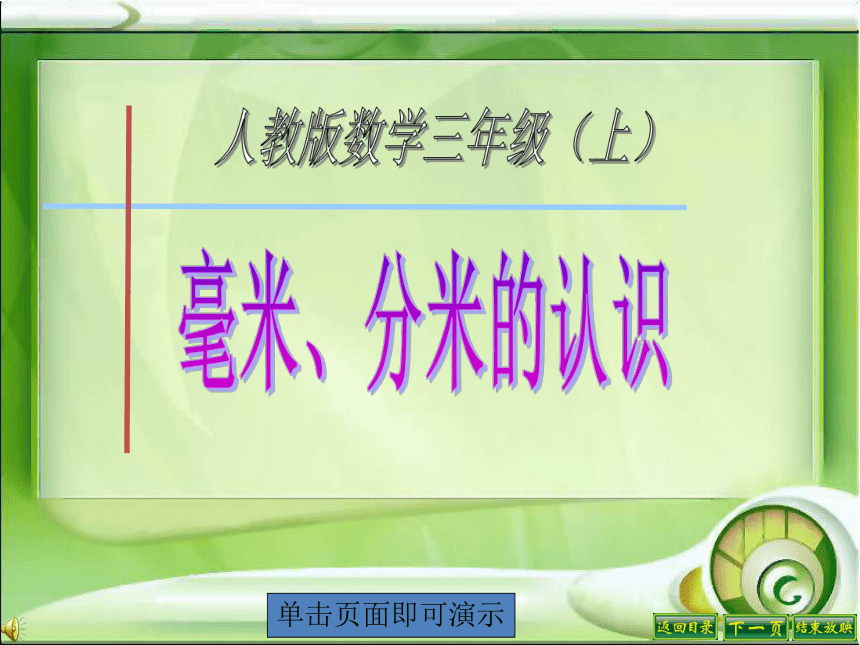 人教版数学三年级（上）

毫米、分米的认识

单击页面即可演示

返回目录

下一页

结束放映